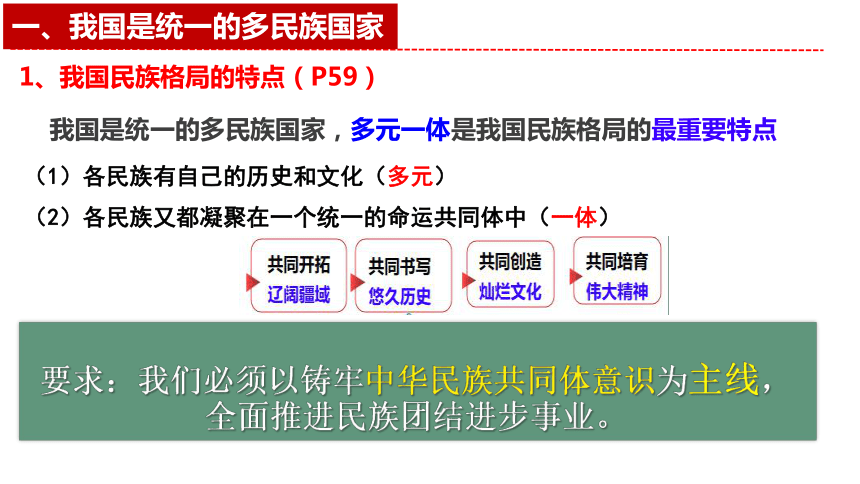 一、我国是统一的多民族国家

1、我国民族格局的特点（P59）

我国是统一的多民族国家，多元一体是我国民族格局的最重要特点

（1）各民族有自己的历史和文化（多元）

（2）各民族又都凝聚在一个统一的命运共同体中（一体）

共同开拓
辽阔疆域

共同书写
悠久历史

共同创造
灿烂文化

共同培育
伟大精神

要求：我们必须以铸牢中华民族共同体意识为主线，全面推进民族团结进步事业。